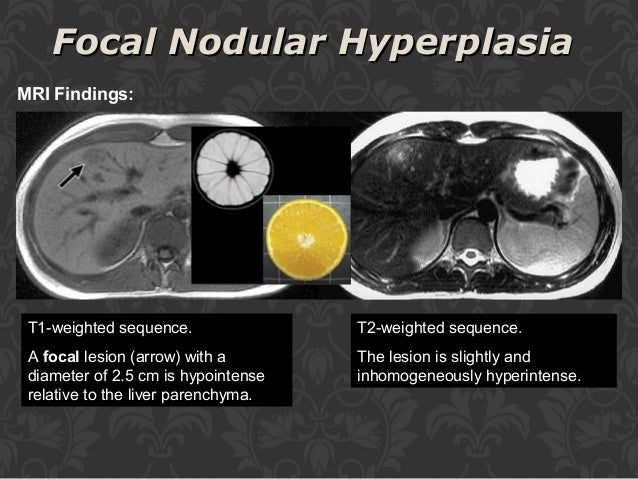 Focal Nodular Hyperplasia

MRI Findings:

T1-weighted sequence.

A focal lesion (arrow) with a diameter of 2.5 cm is hypointense relative to the liver parenchyma.

T2-weighted sequence.

The lesion is slightly and inhomogeneously hyperintense.